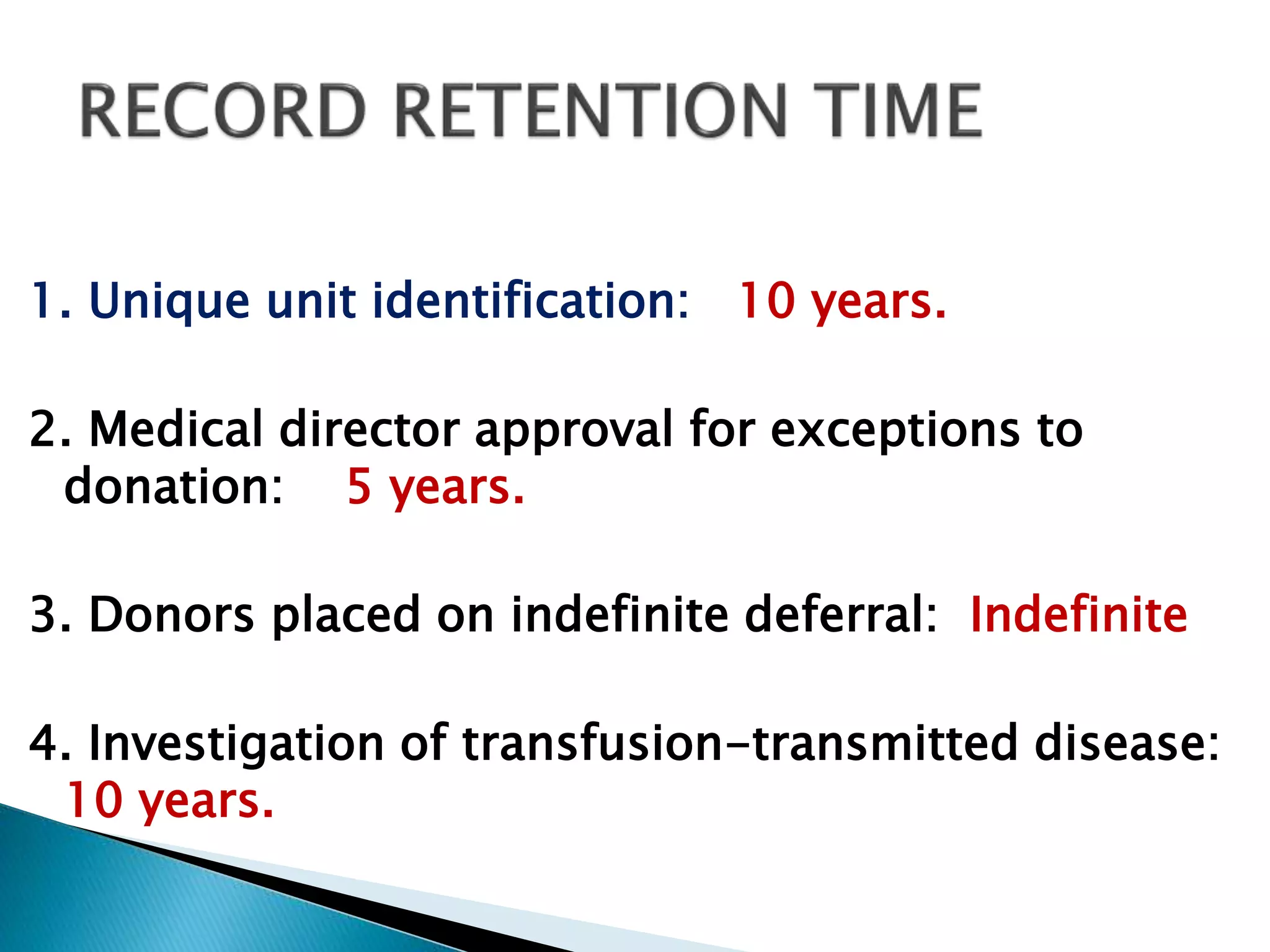 RECORD RETENTION TIME

1. Unique unit identification: 10 years.

2. Medical director approval for exceptions to donation: 5 years.

3. Donors placed on indefinite deferral: Indefinite

4. Investigation of transfusion-transmitted disease: 10 years.